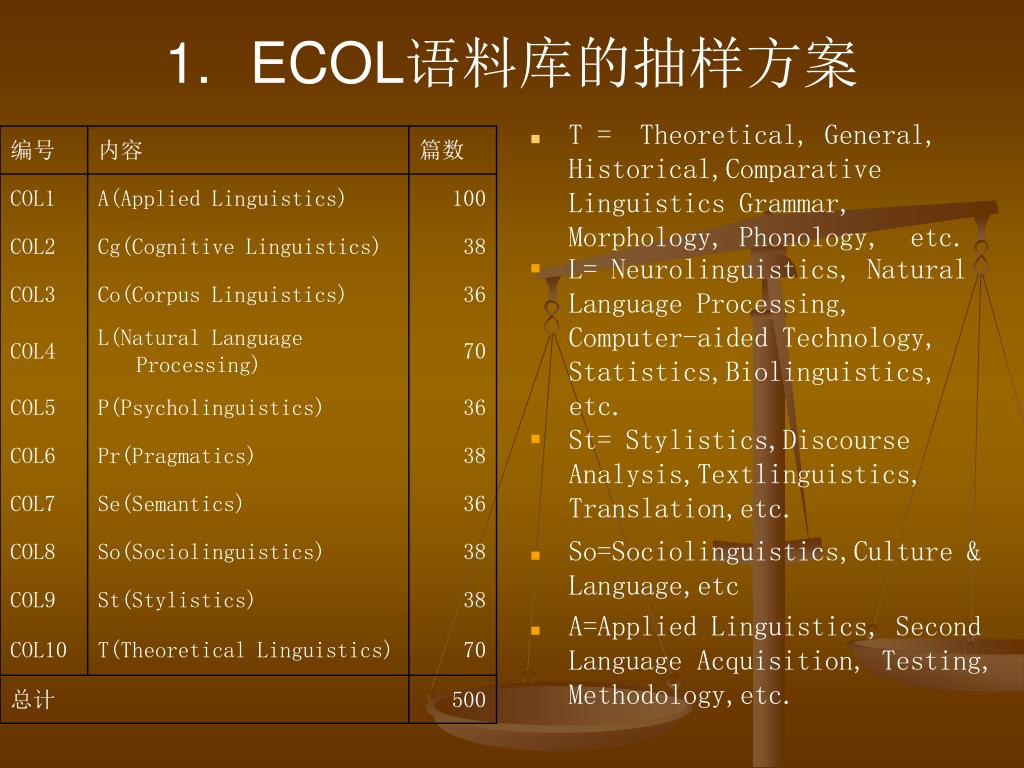 1. ECOL语料库的抽样方案

| 编号 | 内容 | 篇数 |
|---|---|---|
| COL1 | A(Applied Linguistics) | 100 |
| COL2 | Cg(Cognitive Linguistics) | 38 |
| COL3 | Co(Corpus Linguistics) | 36 |
| COL4 | L(Natural Language Processing) | 70 |
| COL5 | P(Psycholinguistics) | 36 |
| COL6 | Pr(Pragmatics) | 38 |
| COL7 | Se(Semantics) | 36 |
| COL8 | So(Sociolinguistics) | 38 |
| COL9 | St(Stylistics) | 38 |
| COL10 | T(Theoretical Linguistics) | 70 |
| 总计 | | 500 |

T = Theoretical, General, Historical,Comparative Linguistics Grammar, Morphology, Phonology, etc.

L= Neurolinguistics, Natural Language Processing, Computer-aided Technology, Statistics,Biolinguistics, etc.

St= Stylistics,Discourse Analysis,Textlinguistics, Translation,etc.

So=Sociolinguistics,Culture & Language,etc

A=Applied Linguistics, Second Language Acquisition, Testing, Methodology,etc.